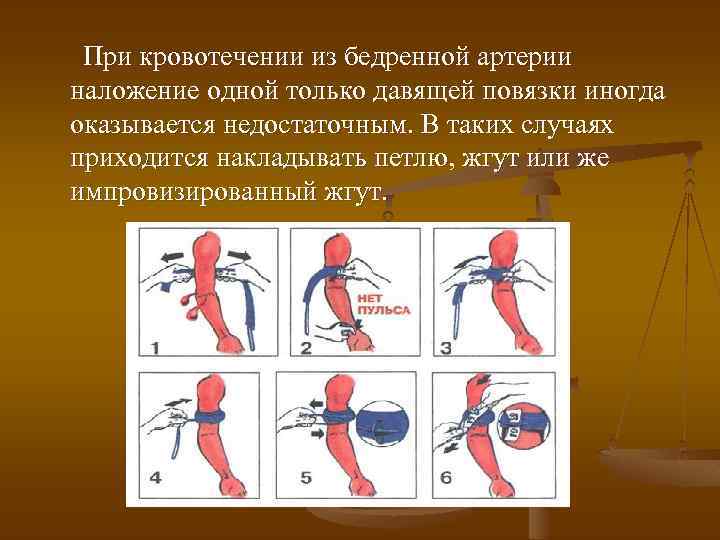 При кровотечении из бедренной артерии наложение одной только давящей повязки иногда оказывается недостаточным. В таких случаях приходится накладывать петлю, жгут или же импровизированный жгут.

1

НЕТ ПУЛЬСА

2

3

4

5

6